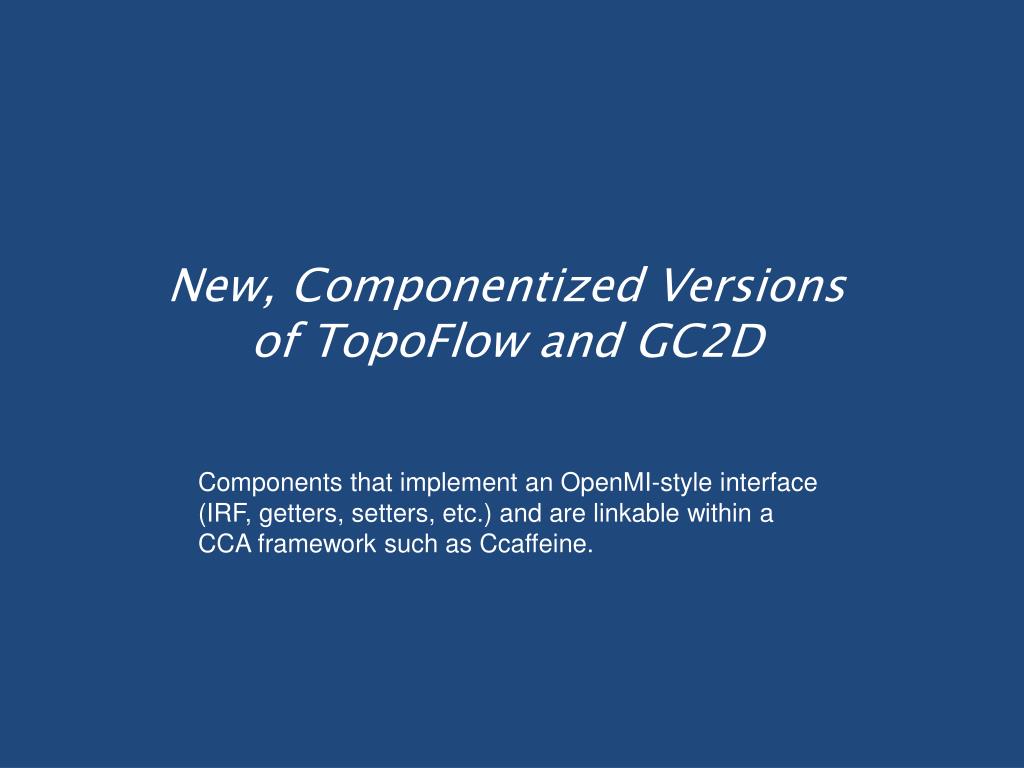 New, Componentized Versions of TopoFlow and GC2D

Components that implement an OpenMI-style interface (IRF, getters, setters, etc.) and are linkable within a CCA framework such as Ccaffeine.